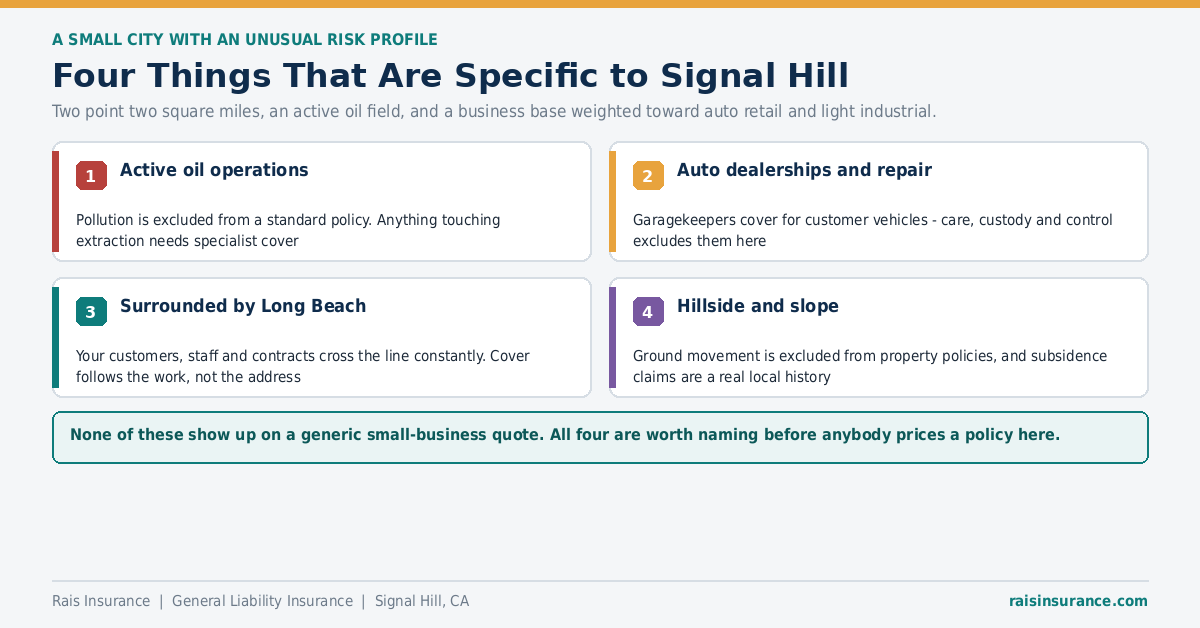 A SMALL CITY WITH AN UNUSUAL RISK PROFILE

Four Things That Are Specific to Signal Hill

Two point two square miles, an active oil field, and a business base weighted toward auto retail and light industrial.

1 Active oil operations

Pollution is excluded from a standard policy. Anything touching extraction needs specialist cover

2 Auto dealerships and repair

Garagekeepers cover for customer vehicles - care, custody and control excludes them here

3 Surrounded by Long Beach

Your customers, staff and contracts cross the line constantly. Cover follows the work, not the address

4 Hillside and slope

Ground movement is excluded from property policies, and subsidence claims are a real local history

None of these show up on a generic small-business quote. All four are worth naming before anybody prices a policy here.

Rais Insurance | General Liability Insurance | Signal Hill, CA

raisinsurance.com